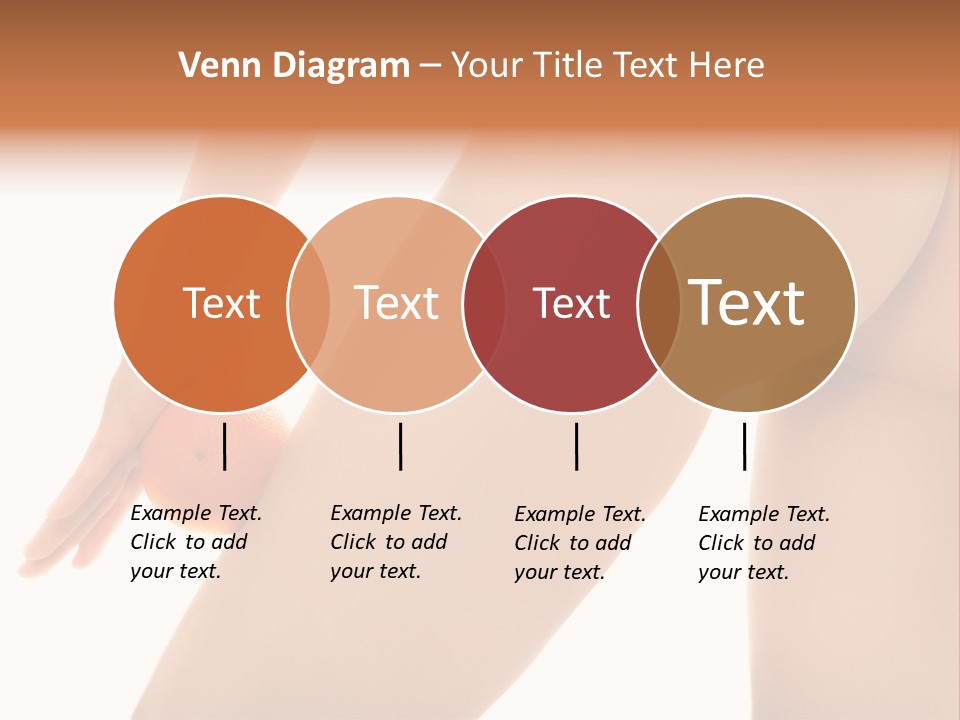 Venn Diagram – Your Title Text Here

Text

Text

Text

Text

Example Text. Click to add your text.

Example Text. Click to add your text.

Example Text. Click to add your text.

Example Text. Click to add your text.